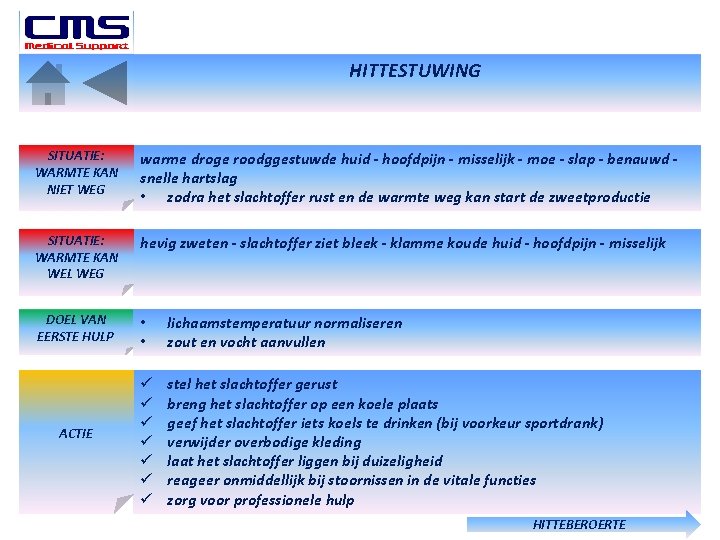 CMS
Medical Support

HITTESTUWING

SITUATIE: WARMTE KAN NIET WEG

warme droge roodggestuwde huid - hoofdpijn - misselijk - moe - slap - benauwd - snelle hartslag
• zodra het slachtoffer rust en de warmte weg kan start de zweetproductie

SITUATIE: WARMTE KAN WEL WEG

hevig zweten - slachtoffer ziet bleek - klamme koude huid - hoofdpijn - misselijk

DOEL VAN EERSTE HULP

• lichaamstemperatuur normaliseren
• zout en vocht aanvullen

ACTIE

✓ stel het slachtoffer gerust
✓ breng het slachtoffer op een koele plaats
✓ geef het slachtoffer iets koels te drinken (bij voorkeur sportdrank)
✓ verwijder overbodige kleding
✓ laat het slachtoffer liggen bij duizeligheid
✓ reageer onmiddellijk bij stoornissen in de vitale functies
✓ zorg voor professionele hulp

HITTEBEROERTE